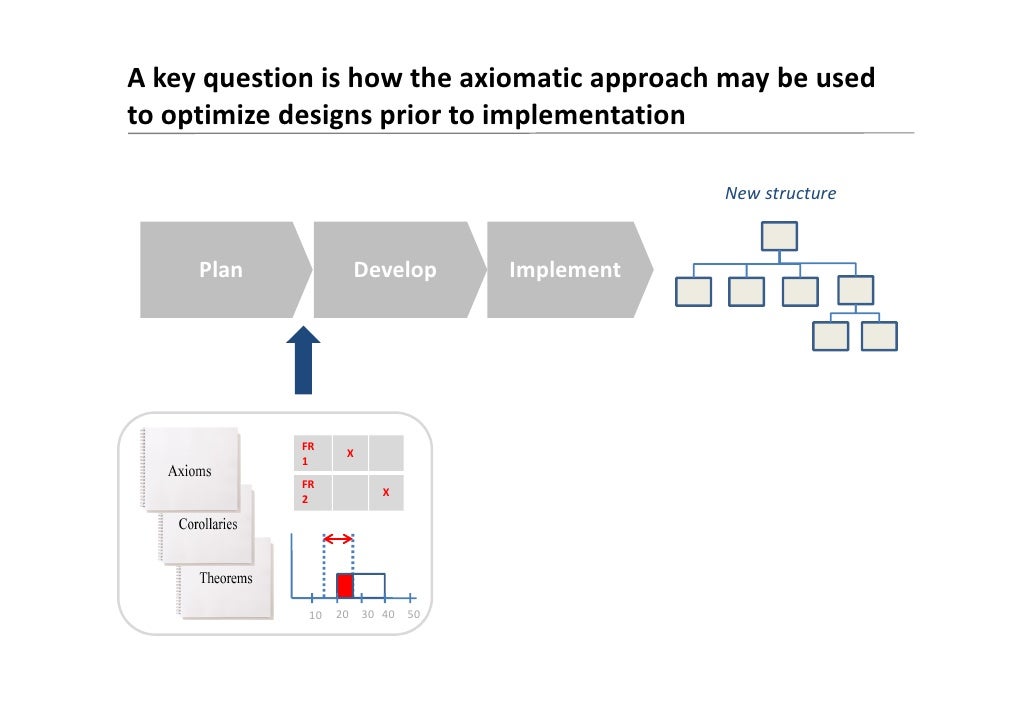 A key question is how the axiomatic approach may be used to optimize designs prior to implementation

New structure

Plan

Develop

Implement

Axioms

Corollaries

Theorems

| FR 1 | X | |
|---|---|---|
| FR 2 | | X |

10 20 30 40 50